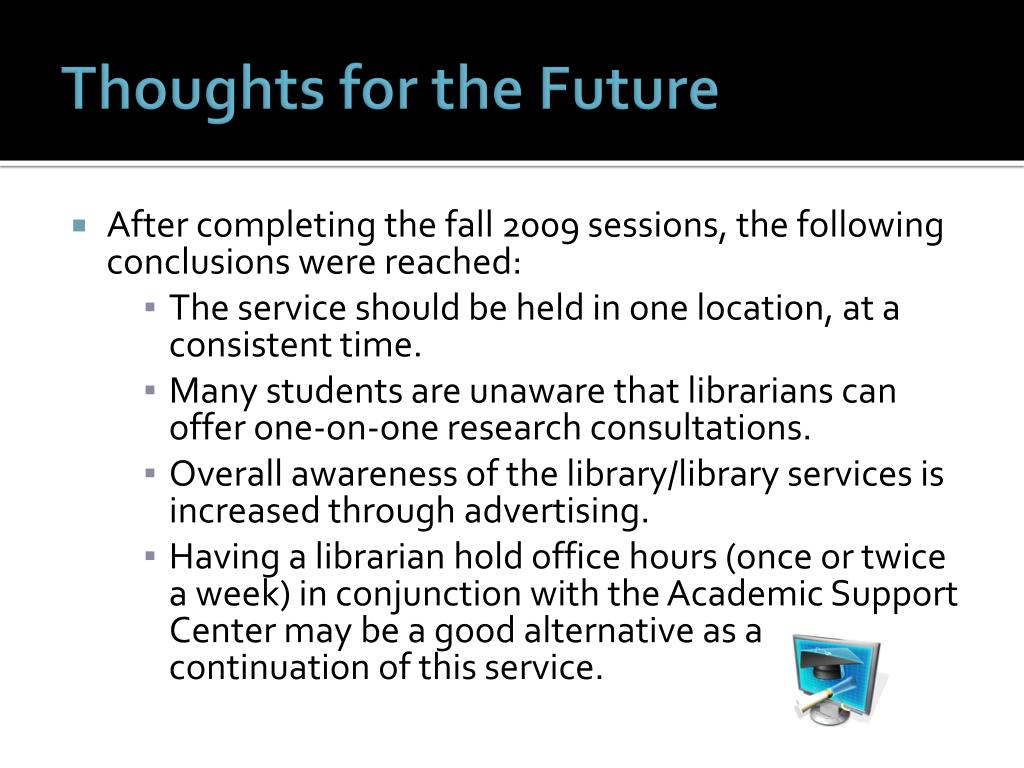 Thoughts for the Future

After completing the fall 2009 sessions, the following conclusions were reached:

The service should be held in one location, at a consistent time.

Many students are unaware that librarians can offer one-on-one research consultations.

Overall awareness of the library/library services is increased through advertising.

Having a librarian hold office hours (once or twice a week) in conjunction with the Academic Support Center may be a good alternative as a continuation of this service.